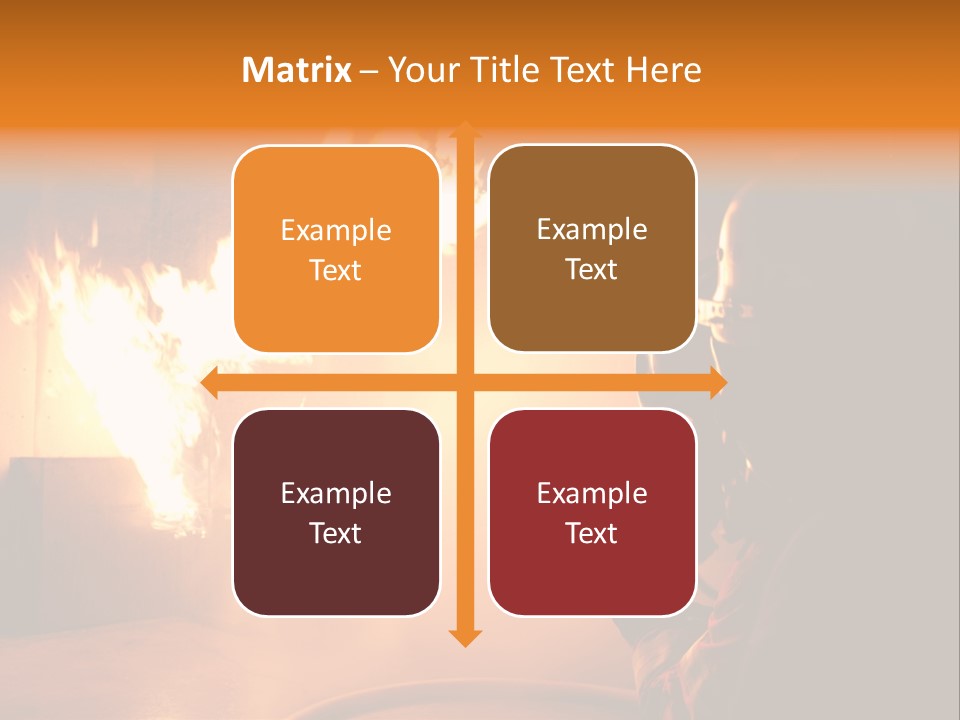 Matrix – Your Title Text Here

Example Text

Example Text

Example Text

Example Text